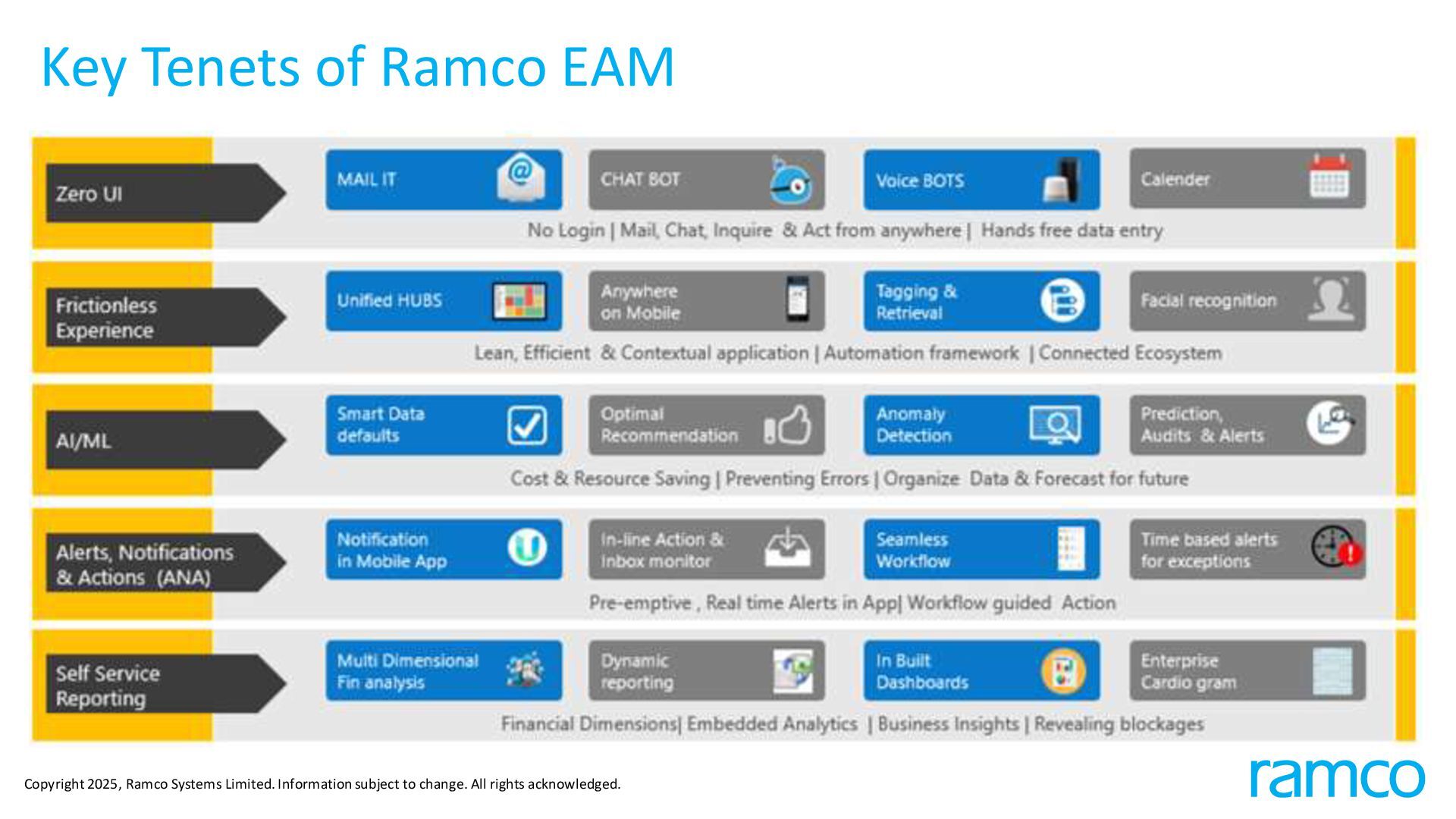 Key Tenets of Ramco EAM

Zero UI

MAIL IT

CHAT BOT

Voice BOTS

Calender

No Login | Mail, Chat, Inquire & Act from anywhere | Hands free data entry

Frictionless Experience

Unified HUBS

Anywhere on Mobile

Tagging & Retrieval

Facial recognition

Lean, Efficient & Contextual application | Automation framework | Connected Ecosystem

AI/ML

Smart Data defaults

Optimal Recommendation

Anomaly Detection

Prediction, Audits & Alerts

Cost & Resource Saving | Preventing Errors | Organize Data & Forecast for future

Alerts, Notifications & Actions (ANA)

Notification in Mobile App

In-line Action & Inbox monitor

Seamless Workflow

Time based alerts for exceptions

Pre-emptive , Real time Alerts in App| Workflow guided Action

Self Service Reporting

Multi Dimensional Fin analysis

Dynamic reporting

In Built Dashboards

Enterprise Cardio gram

Financial Dimensions| Embedded Analytics | Business Insights | Revealing blockages

Copyright 2025, Ramco Systems Limited. Information subject to change. All rights acknowledged.

ramco